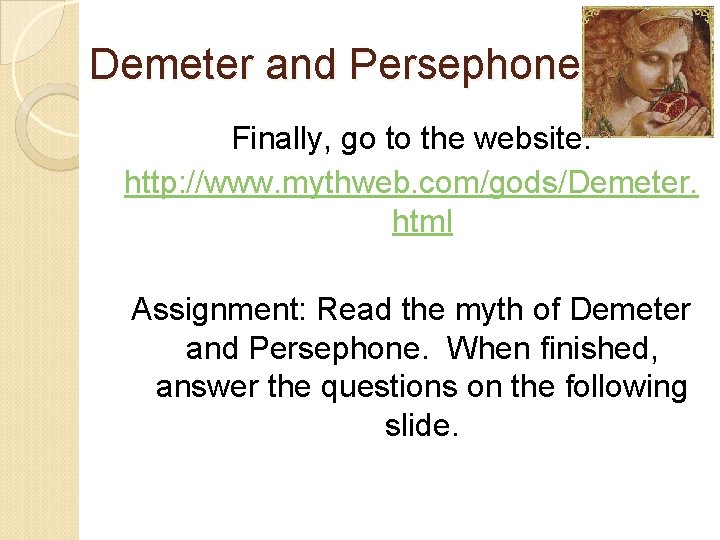 Demeter and Persephone

Finally, go to the website:

http://www.mythweb.com/gods/Demeter.html

Assignment: Read the myth of Demeter and Persephone. When finished, answer the questions on the following slide.